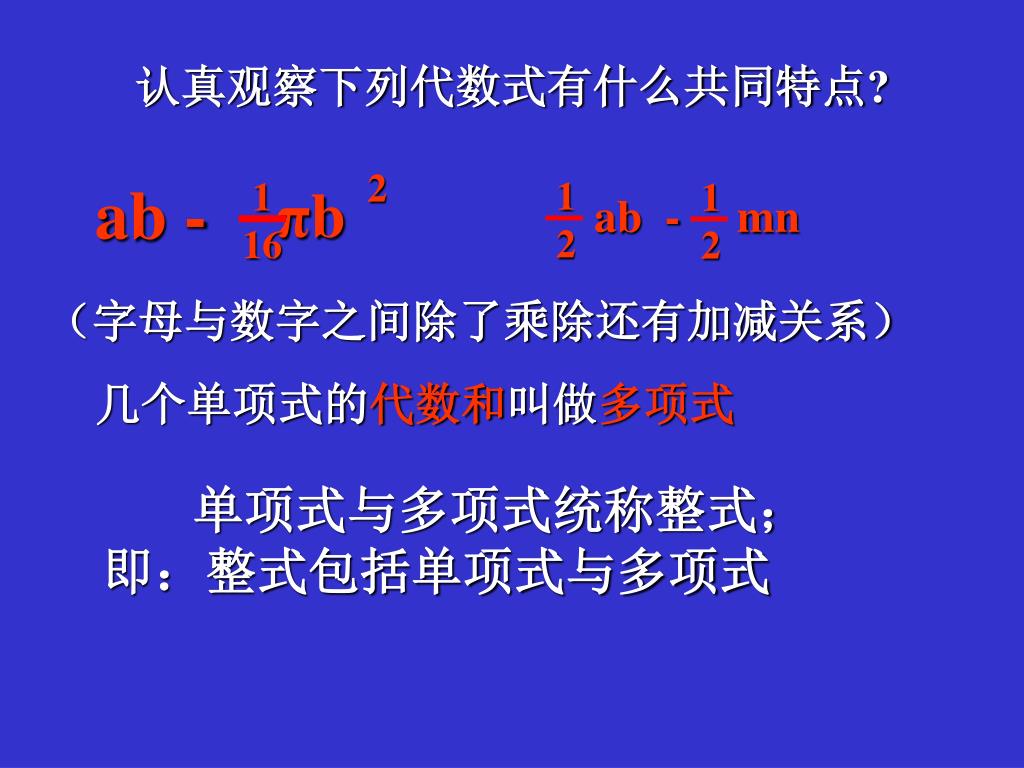 认真观察下列代数式有什么共同特点?

$ab - \frac{1}{16}\pi b^2$    $\frac{1}{2}ab - \frac{1}{2}mn$

（字母与数字之间除了乘除还有加减关系）

几个单项式的代数和叫做多项式

单项式与多项式统称整式;
即：整式包括单项式与多项式